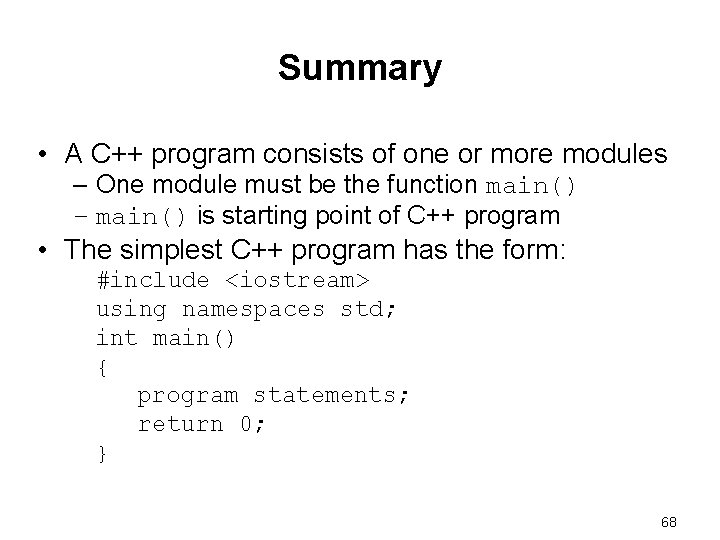 Summary

• A C++ program consists of one or more modules
  – One module must be the function main()
  – main() is starting point of C++ program
• The simplest C++ program has the form:

#include <iostream>
using namespaces std;
int main()
{
   program statements;
   return 0;
}

68